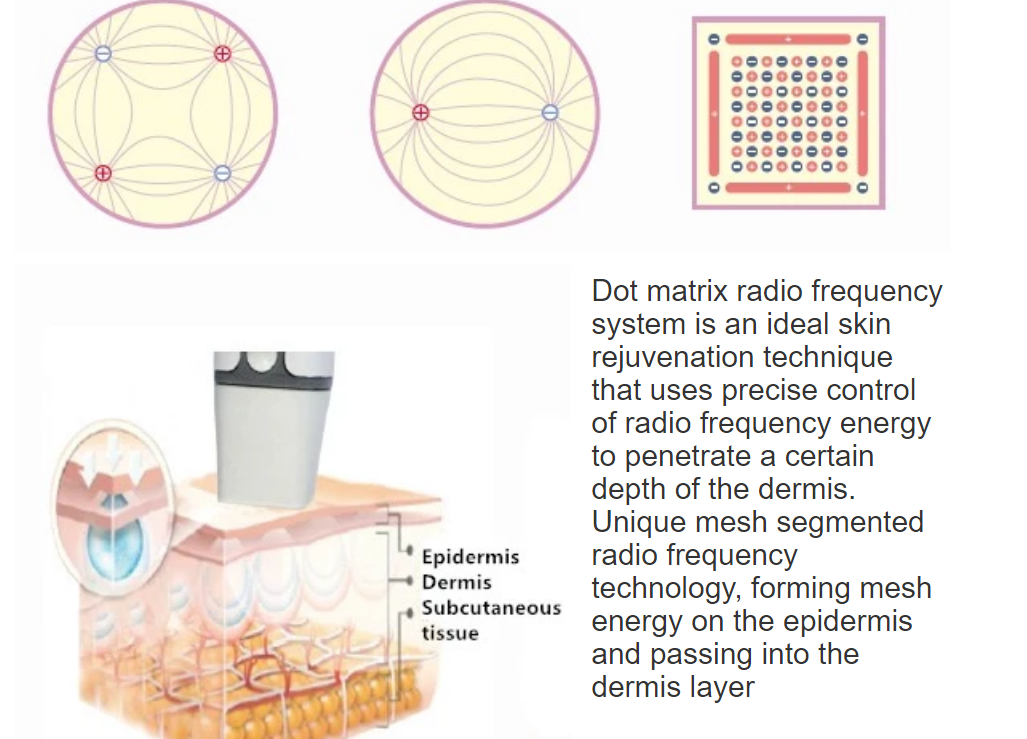 Epidermis
Dermis
Subcutaneous tissue

Dot matrix radio frequency system is an ideal skin rejuvenation technique that uses precise control of radio frequency energy to penetrate a certain depth of the dermis. Unique mesh segmented radio frequency technology, forming mesh energy on the epidermis and passing into the dermis layer